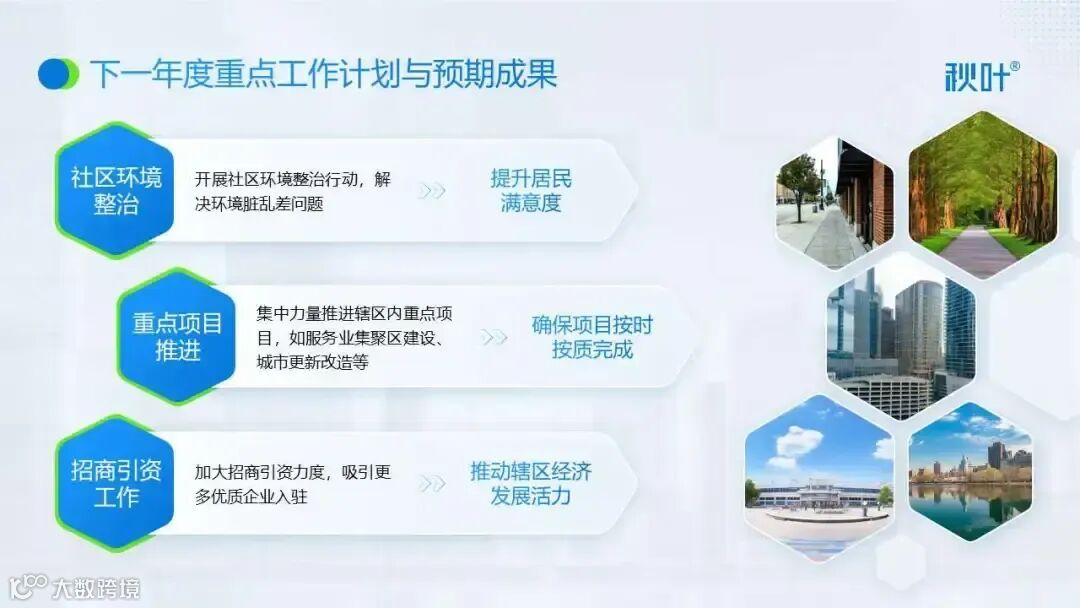 下一年度重点工作计划与预期成果

秋叶®

社区环境整治

开展社区环境整治行动，解决环境脏乱差问题

提升居民满意度

重点项目推进

集中力量推进辖区内重点项目，如服务业集聚区建设、城市更新改造等

确保项目按时按质完成

招商引资工作

加大招商引资力度，吸引更多优质企业入驻

推动辖区经济发展活力

大数跨境